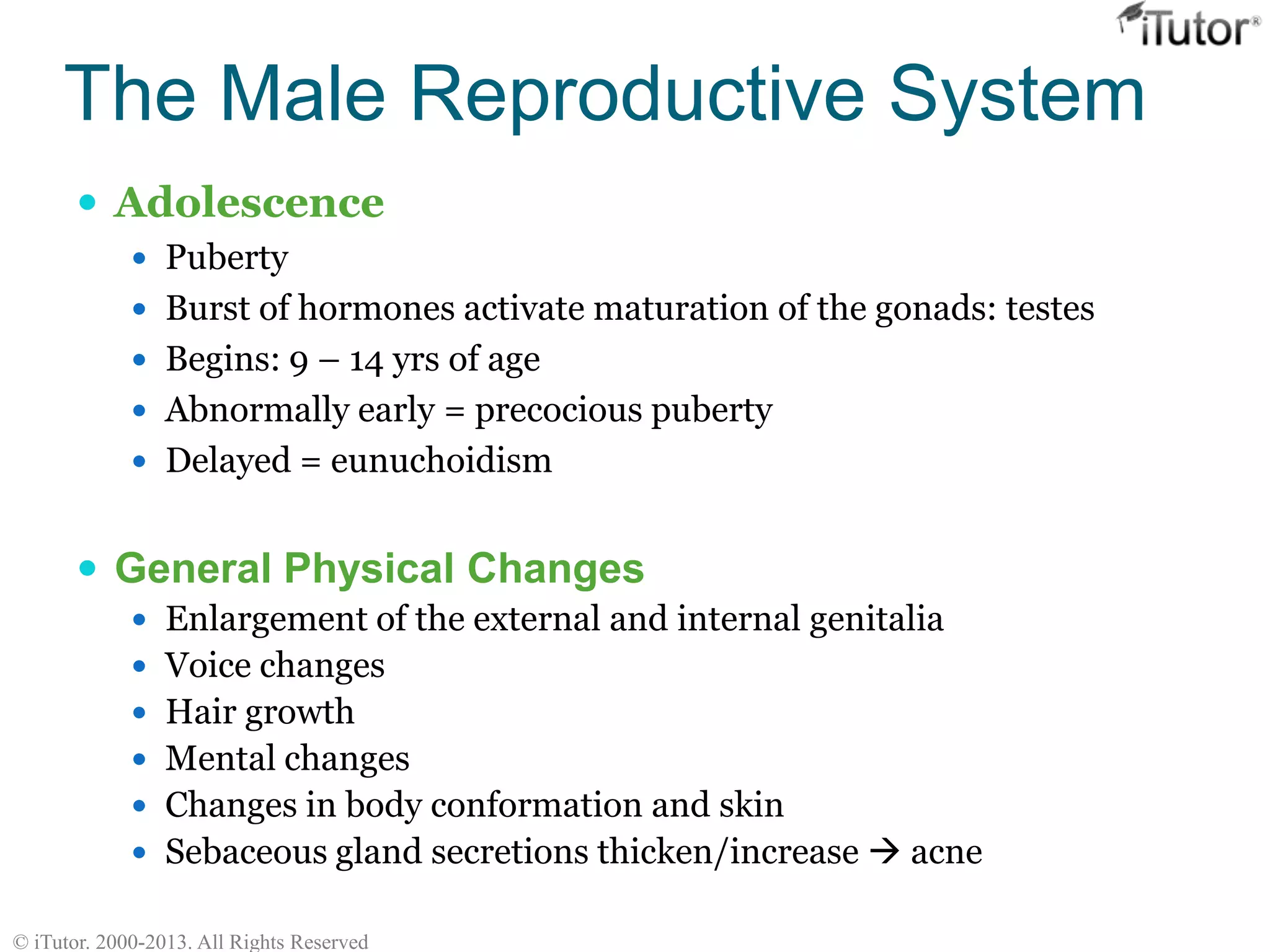 iTutor®

The Male Reproductive System

• Adolescence
  • Puberty
  • Burst of hormones activate maturation of the gonads: testes
  • Begins: 9 – 14 yrs of age
  • Abnormally early = precocious puberty
  • Delayed = eunuchoidism

• General Physical Changes
  • Enlargement of the external and internal genitalia
  • Voice changes
  • Hair growth
  • Mental changes
  • Changes in body conformation and skin
  • Sebaceous gland secretions thicken/increase → acne

© iTutor. 2000-2013. All Rights Reserved